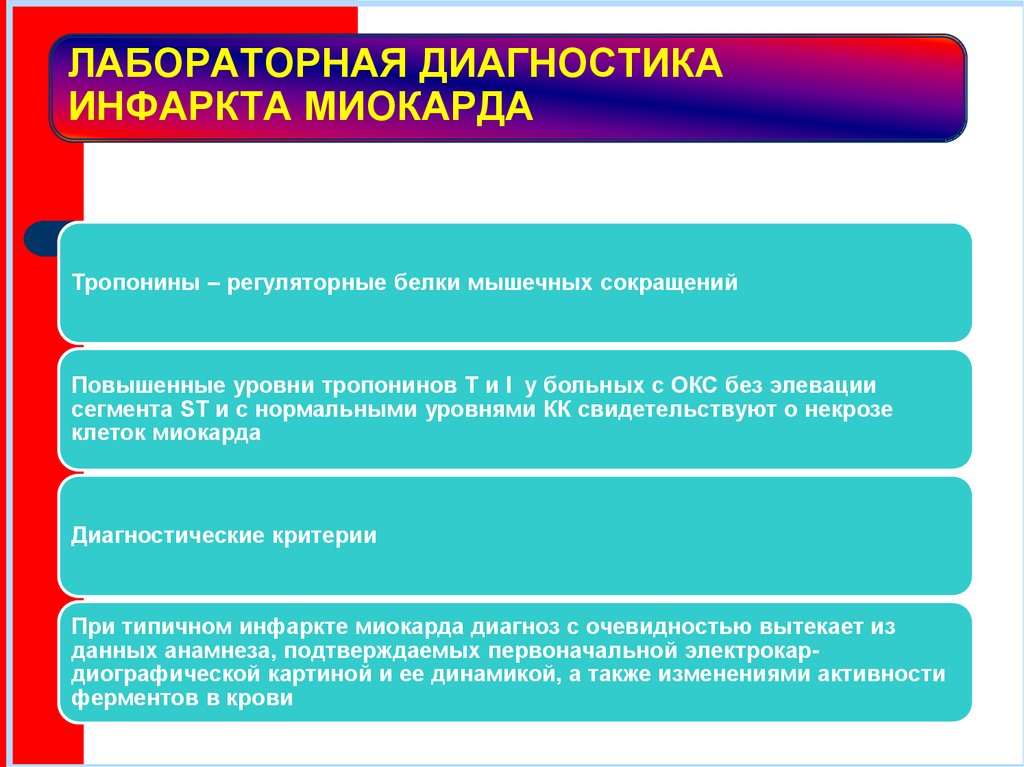 ЛАБОРАТОРНАЯ ДИАГНОСТИКА ИНФАРКТА МИОКАРДА

Тропонины – регуляторные белки мышечных сокращений

Повышенные уровни тропонинов Т и I у больных с ОКС без элевации сегмента ST и с нормальными уровнями КК свидетельствуют о некрозе клеток миокарда

Диагностические критерии

При типичном инфаркте миокарда диагноз с очевидностью вытекает из данных анамнеза, подтверждаемых первоначальной электрокардиографической картиной и ее динамикой, а также изменениями активности ферментов в крови